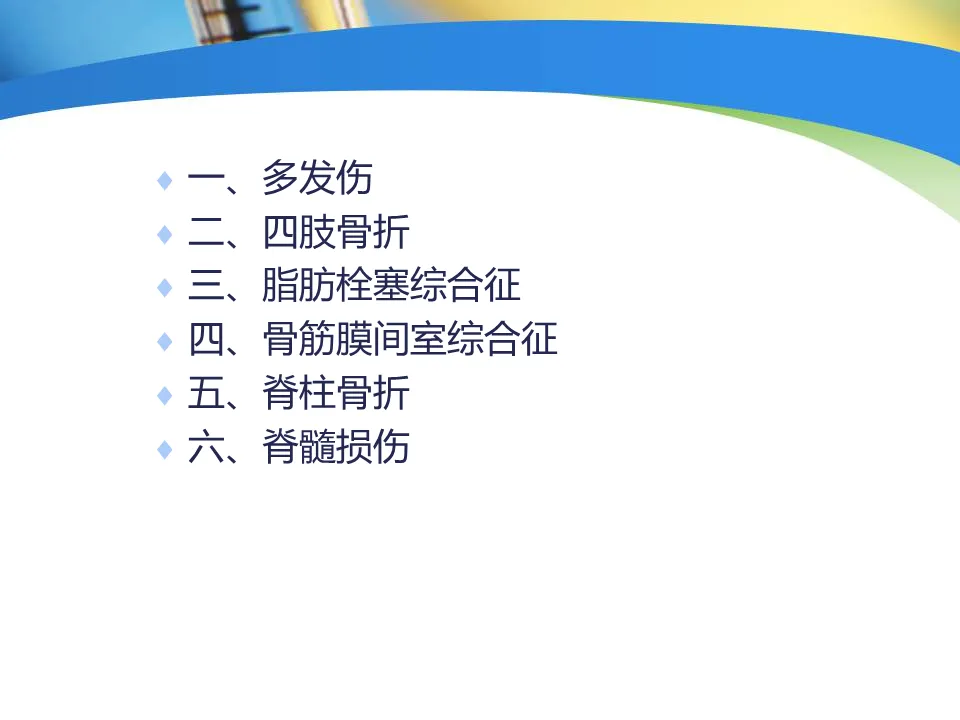 一、多发伤
二、四肢骨折
三、脂肪栓塞综合征
四、骨筋膜间室综合征
五、脊柱骨折
六、脊髓损伤